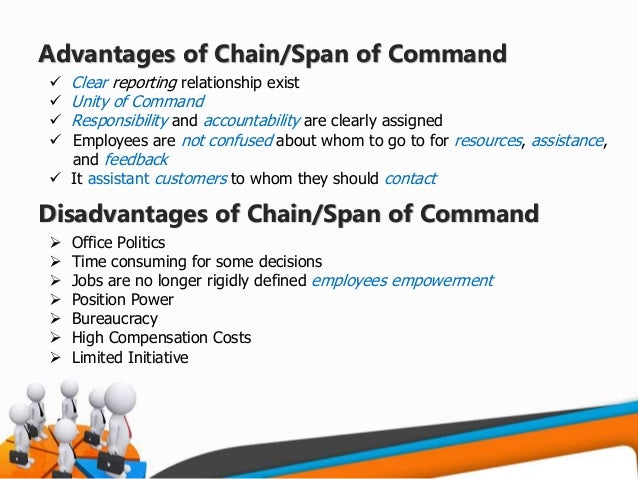 Advantages of Chain/Span of Command

✓ Clear reporting relationship exist
✓ Unity of Command
✓ Responsibility and accountability are clearly assigned
✓ Employees are not confused about whom to go to for resources, assistance, and feedback
✓ It assistant customers to whom they should contact

Disadvantages of Chain/Span of Command

➢ Office Politics
➢ Time consuming for some decisions
➢ Jobs are no longer rigidly defined employees empowerment
➢ Position Power
➢ Bureaucracy
➢ High Compensation Costs
➢ Limited Initiative